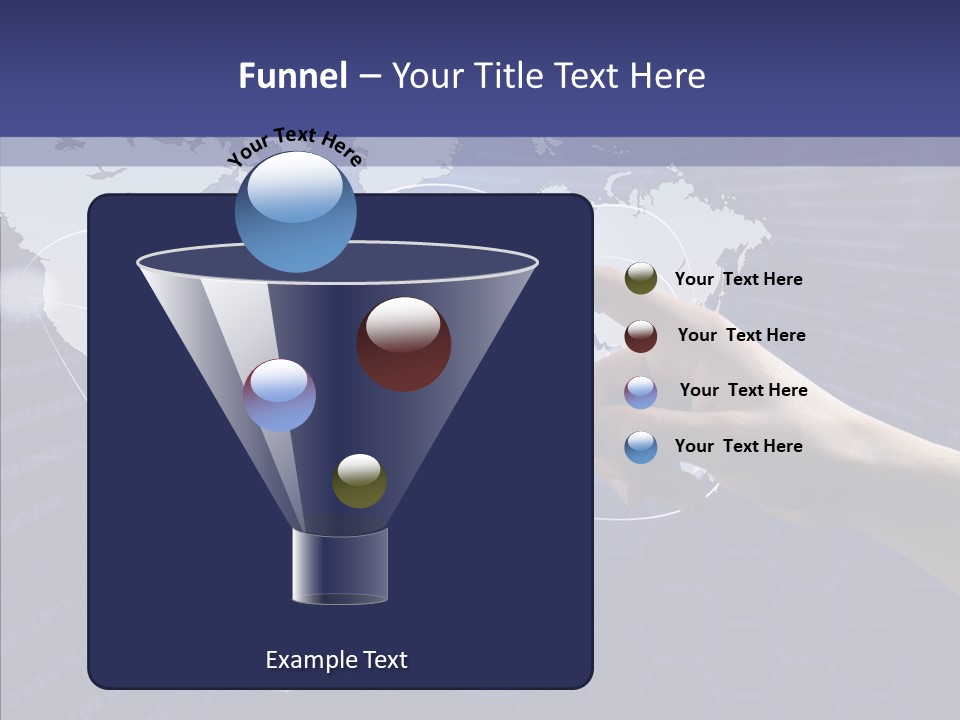 Funnel – Your Title Text Here

Your Text Here

Your Text Here

Your Text Here

Your Text Here

Your Text Here

Example Text